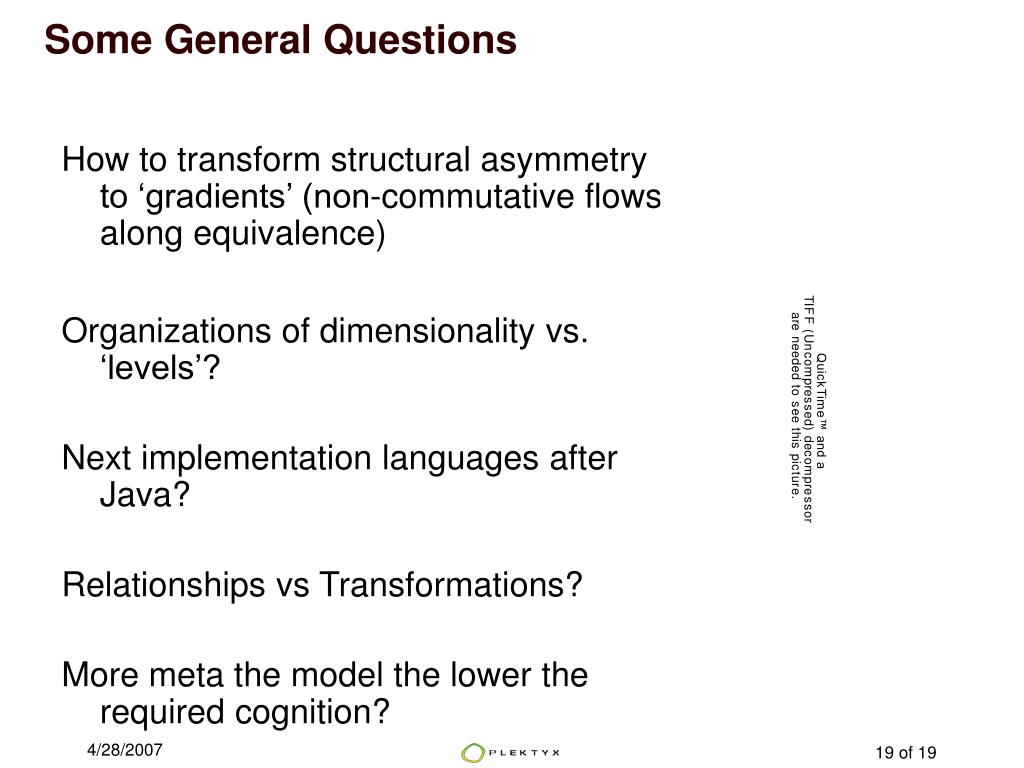 Some General Questions

How to transform structural asymmetry to ‘gradients’ (non-commutative flows along equivalence)

Organizations of dimensionality vs. ‘levels’?

Next implementation languages after Java?

Relationships vs Transformations?

More meta the model the lower the required cognition?

QuickTime™ and a TIFF (Uncompressed) decompressor are needed to see this picture.

4/28/2007

PLEKTYX

19 of 19